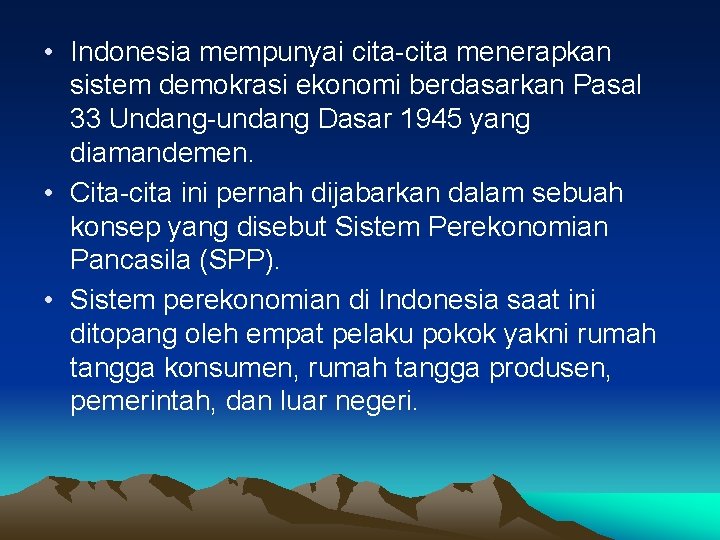 • Indonesia mempunyai cita-cita menerapkan sistem demokrasi ekonomi berdasarkan Pasal 33 Undang-undang Dasar 1945 yang diamandemen.

• Cita-cita ini pernah dijabarkan dalam sebuah konsep yang disebut Sistem Perekonomian Pancasila (SPP).

• Sistem perekonomian di Indonesia saat ini ditopang oleh empat pelaku pokok yakni rumah tangga konsumen, rumah tangga produsen, pemerintah, dan luar negeri.